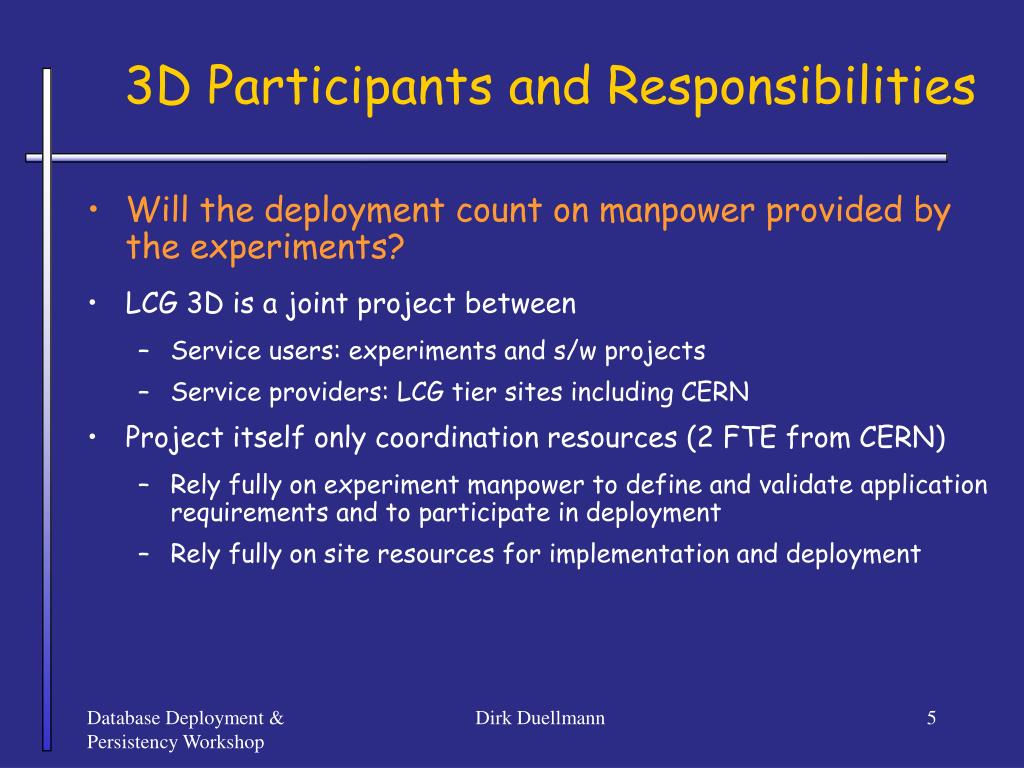 3D Participants and Responsibilities

• Will the deployment count on manpower provided by the experiments?

• LCG 3D is a joint project between

– Service users: experiments and s/w projects

– Service providers: LCG tier sites including CERN

• Project itself only coordination resources (2 FTE from CERN)

– Rely fully on experiment manpower to define and validate application requirements and to participate in deployment

– Rely fully on site resources for implementation and deployment

Database Deployment & Persistency Workshop

Dirk Duellmann

5